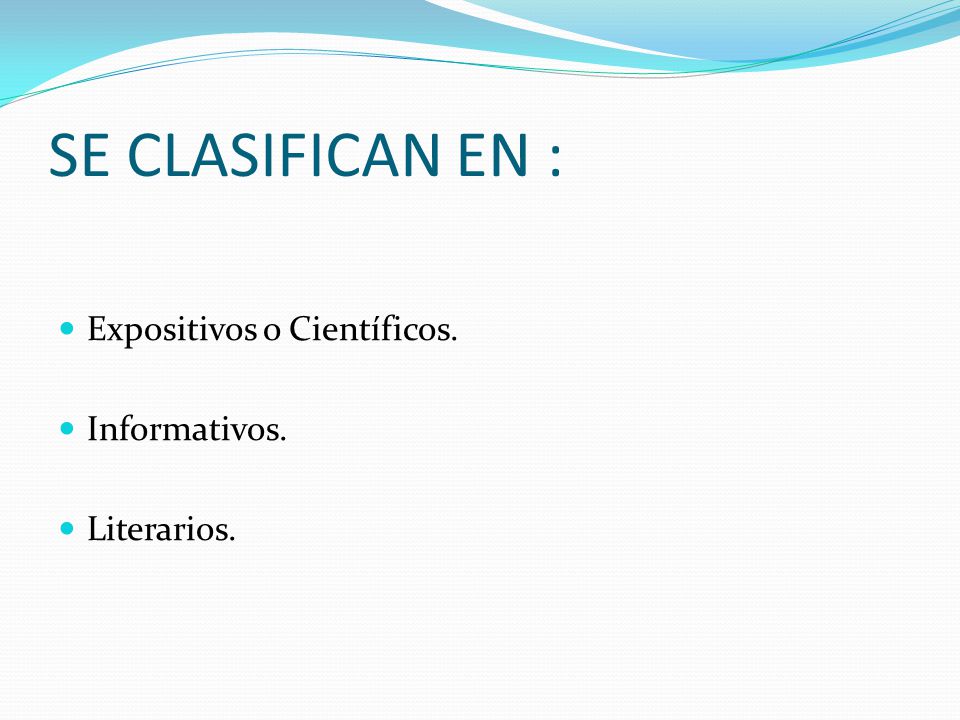 SE CLASIFICAN EN :

- Expositivos o Científicos.
- Informativos.
- Literarios.